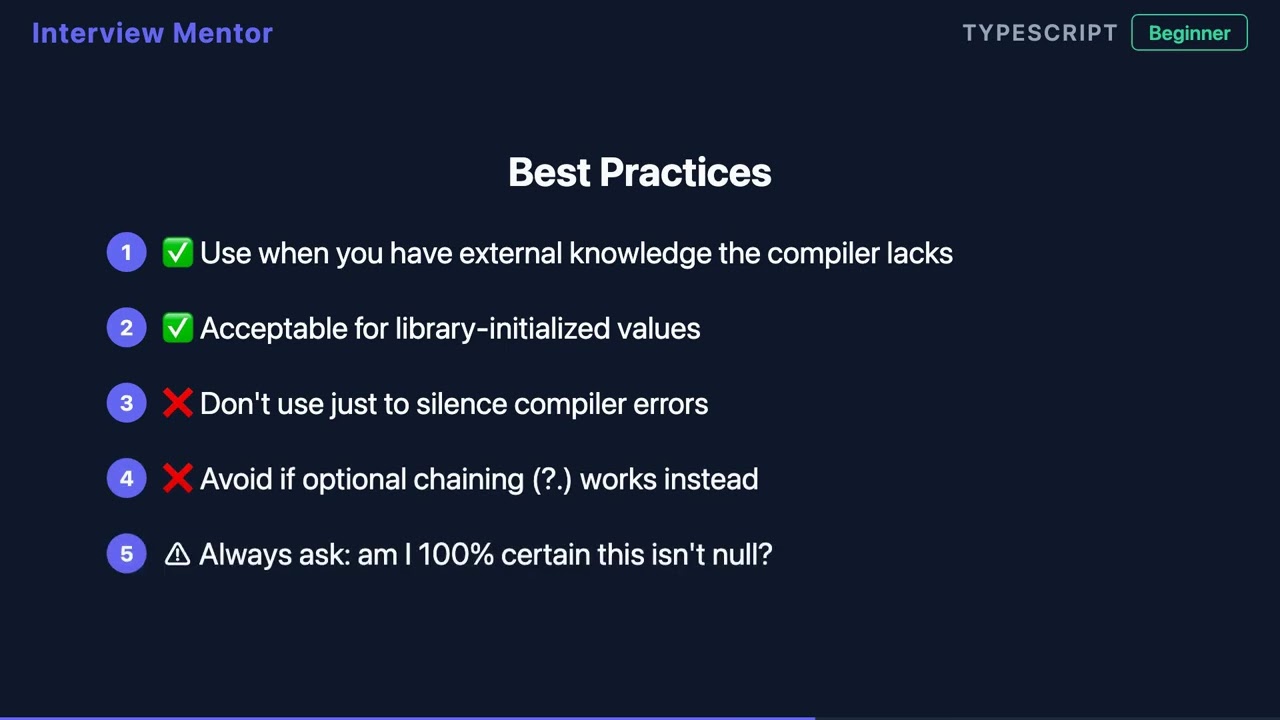 Interview Mentor

TYPESCRIPT Beginner

Best Practices

1 ✅ Use when you have external knowledge the compiler lacks

2 ✅ Acceptable for library-initialized values

3 ❌ Don't use just to silence compiler errors

4 ❌ Avoid if optional chaining (?.) works instead

5 ⚠ Always ask: am I 100% certain this isn't null?